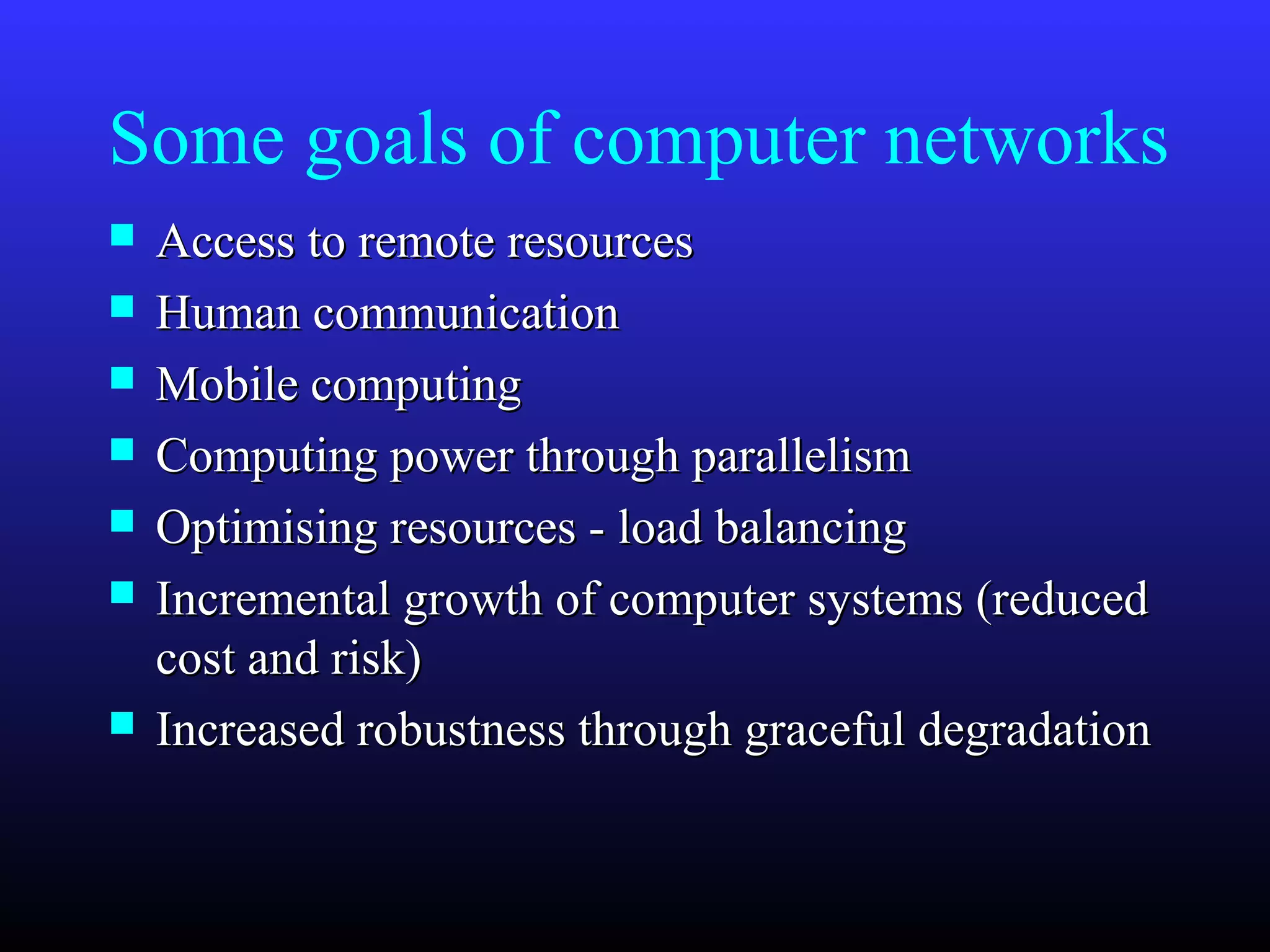 Some goals of computer networks

- Access to remote resources
- Human communication
- Mobile computing
- Computing power through parallelism
- Optimising resources - load balancing
- Incremental growth of computer systems (reduced cost and risk)
- Increased robustness through graceful degradation